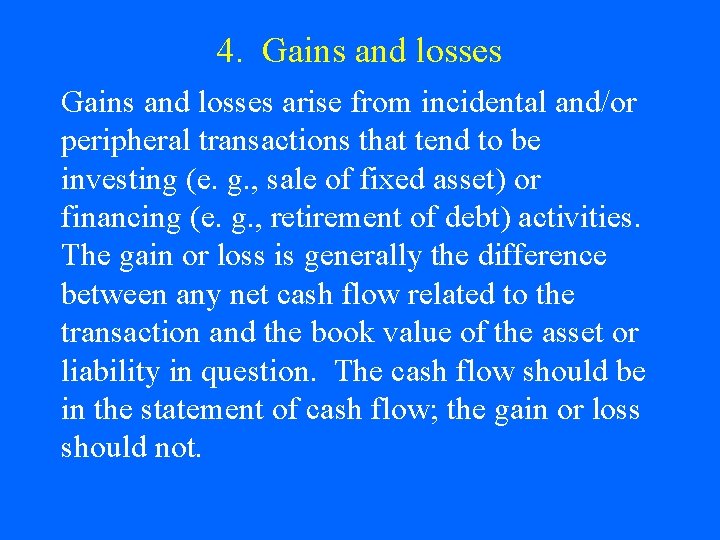 4. Gains and losses

Gains and losses arise from incidental and/or peripheral transactions that tend to be investing (e. g., sale of fixed asset) or financing (e. g., retirement of debt) activities. The gain or loss is generally the difference between any net cash flow related to the transaction and the book value of the asset or liability in question. The cash flow should be in the statement of cash flow; the gain or loss should not.